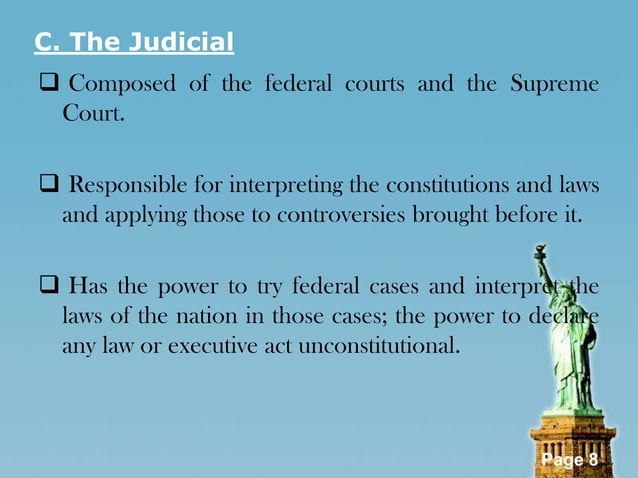 C. The Judicial

❑ Composed of the federal courts and the Supreme Court.

❑ Responsible for interpreting the constitutions and laws and applying those to controversies brought before it.

❑ Has the power to try federal cases and interpret the laws of the nation in those cases; the power to declare any law or executive act unconstitutional.

Page 8